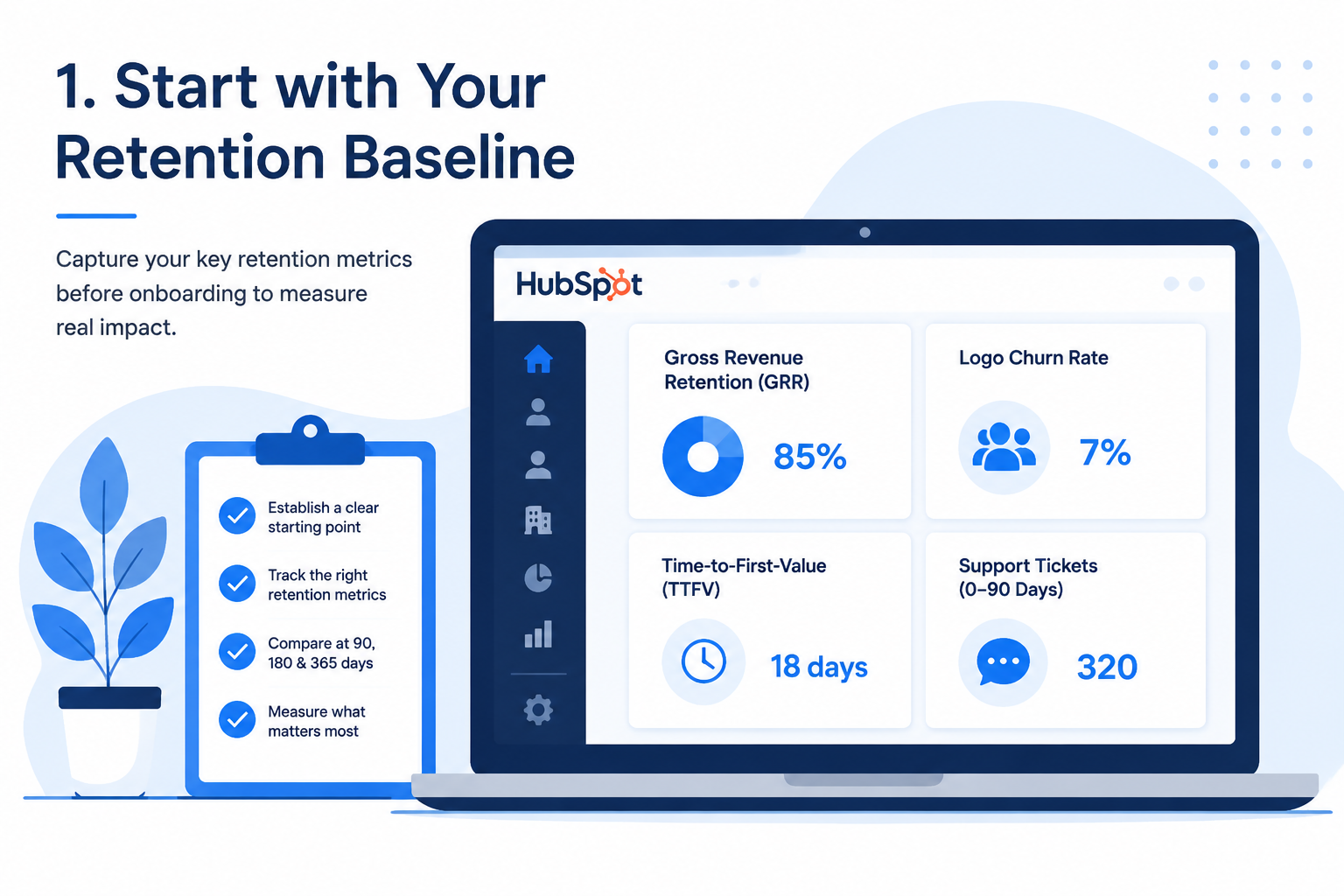 1. Start with Your Retention Baseline

Capture your key retention metrics before onboarding to measure real impact.

Establish a clear starting point

Track the right retention metrics

Compare at 90, 180 & 365 days

Measure what matters most

HubSpot

Gross Revenue Retention (GRR)

85%

Logo Churn Rate

7%

Time-to-First-Value (TTFV)

18 days

Support Tickets (0–90 Days)

320